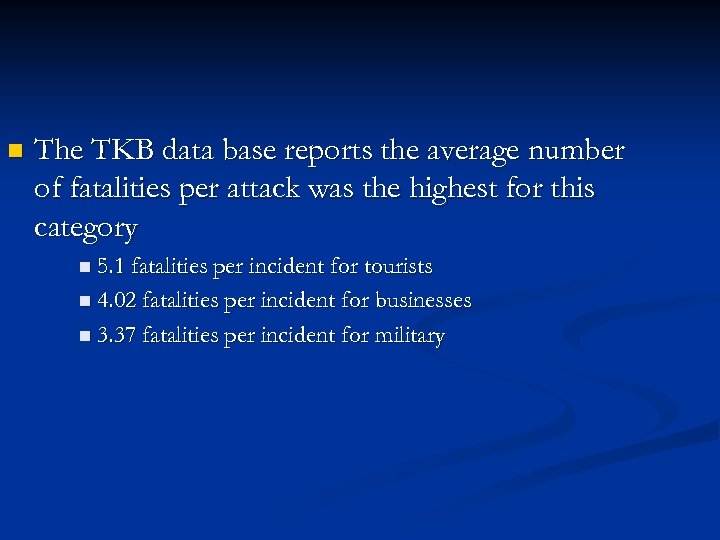 The TKB data base reports the average number of fatalities per attack was the highest for this category

5.1 fatalities per incident for tourists

4.02 fatalities per incident for businesses

3.37 fatalities per incident for military